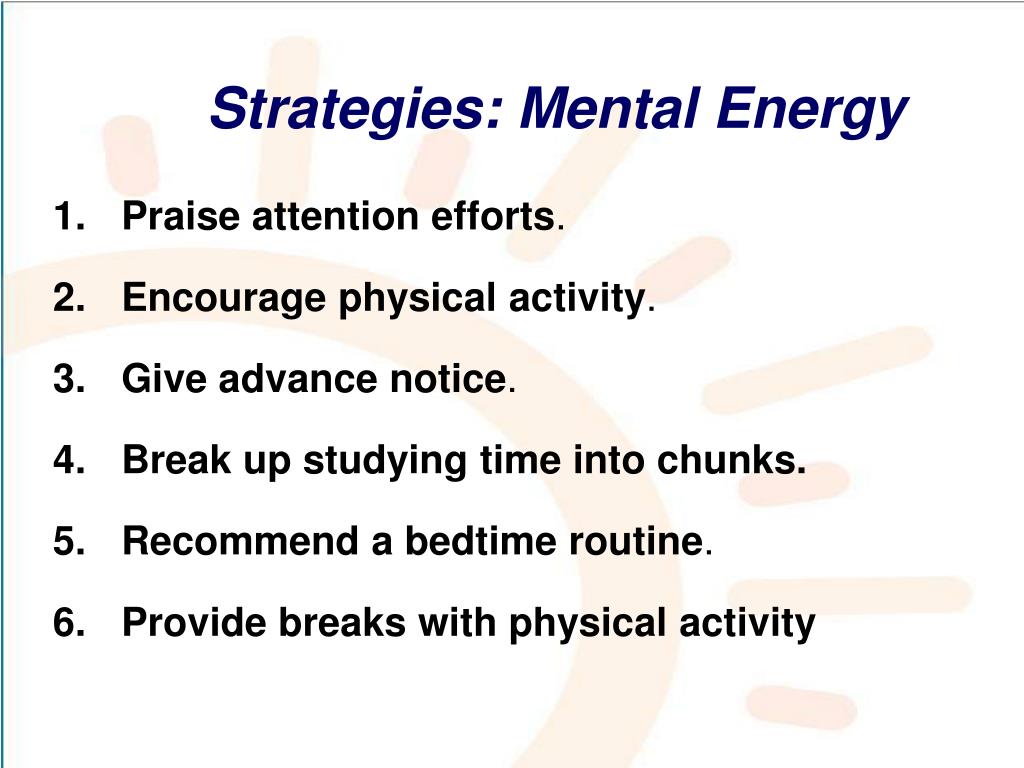 Strategies: Mental Energy

1. Praise attention efforts.
2. Encourage physical activity.
3. Give advance notice.
4. Break up studying time into chunks.
5. Recommend a bedtime routine.
6. Provide breaks with physical activity